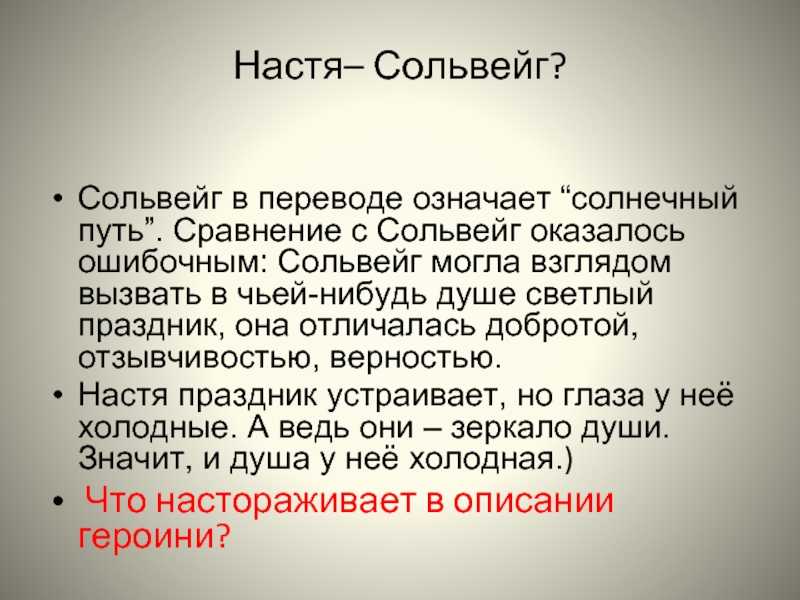 Настя– Сольвейг?

• Сольвейг в переводе означает “солнечный путь”. Сравнение с Сольвейг оказалось ошибочным: Сольвейг могла взглядом вызвать в чьей-нибудь душе светлый праздник, она отличалась добротой, отзывчивостью, верностью.
• Настя праздник устраивает, но глаза у неё холодные. А ведь они – зеркало души. Значит, и душа у неё холодная.)
• Что настораживает в описании героини?